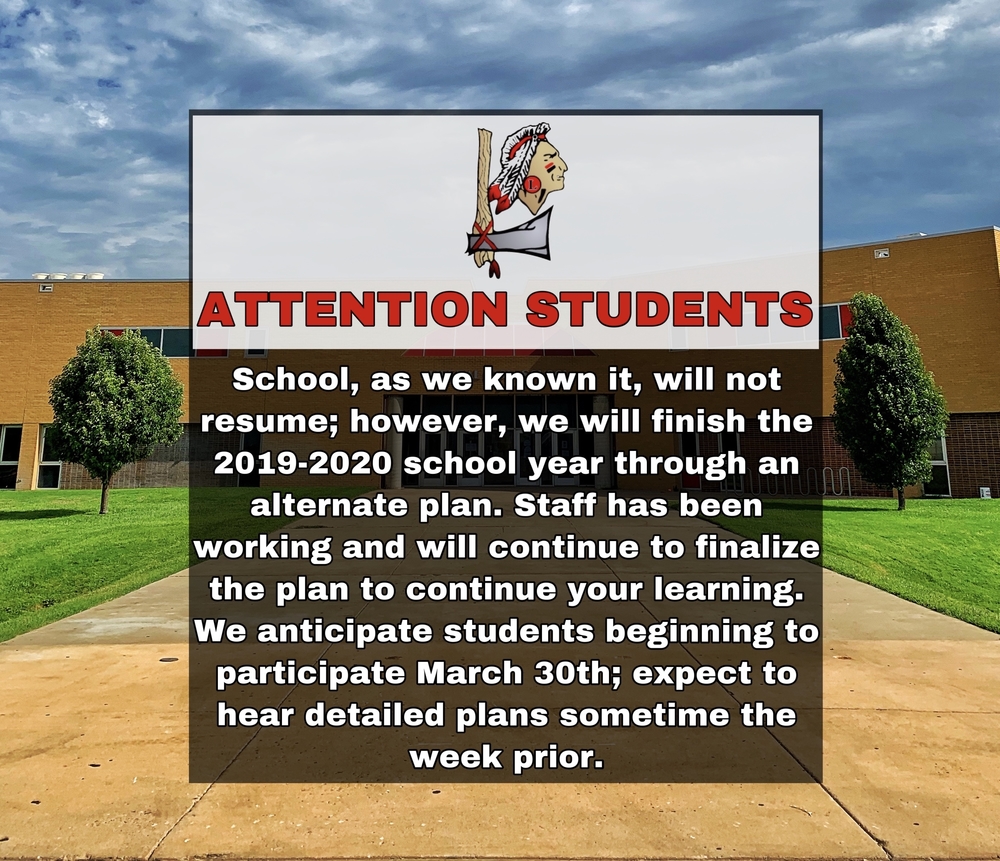 ATTENTION STUDENTS

School, as we known it, will not resume; however, we will finish the 2019-2020 school year through an alternate plan. Staff has been working and will continue to finalize the plan to continue your learning. We anticipate students beginning to participate March 30th; expect to hear detailed plans sometime the week prior.